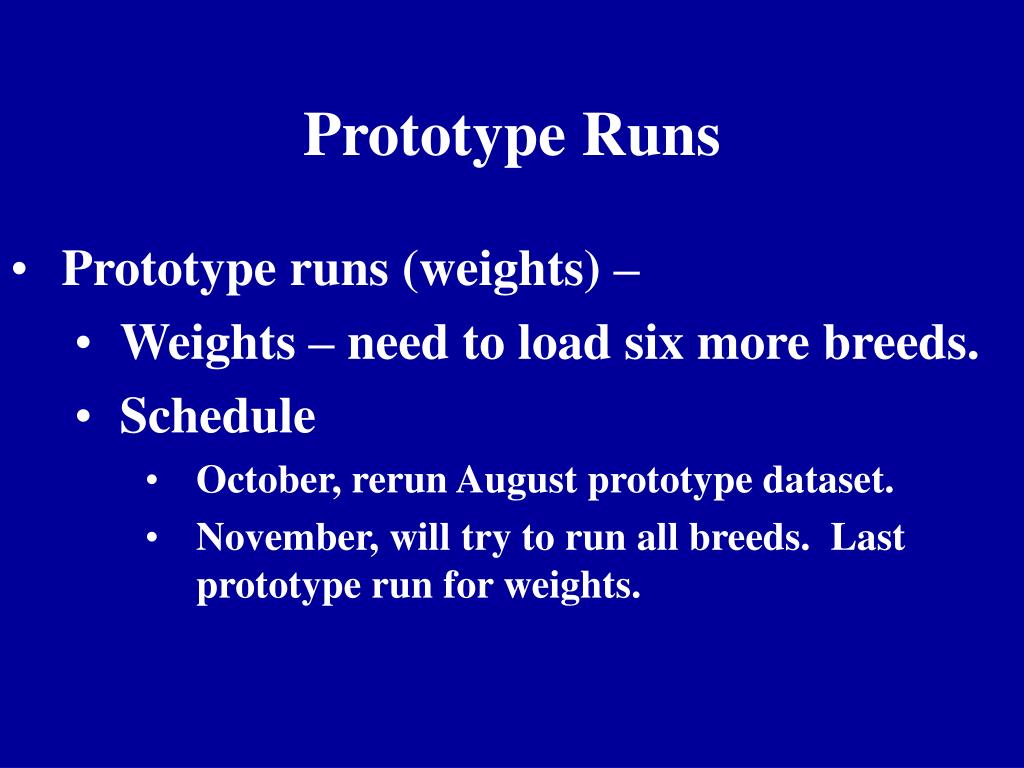 Prototype Runs

• Prototype runs (weights) –
  • Weights – need to load six more breeds.
  • Schedule
    • October, rerun August prototype dataset.
    • November, will try to run all breeds. Last prototype run for weights.